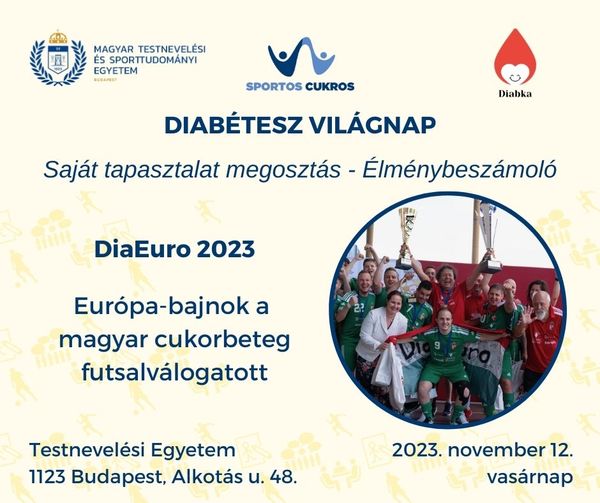 MAGYAR TESTNEVELÉSI ÉS SPORTTUDOMÁNYI EGYETEM
BUDAPEST

SPORTOS CUKROS

Diabka

DIABÉTESZ VILÁGNAP

Saját tapasztalat megosztás - Élménybeszámoló

DiaEuro 2023

Európa-bajnok a magyar cukorbeteg futsalválogatott

DiaEuro

Testnevelési Egyetem
1123 Budapest, Alkotás u. 48.

2023. november 12.
vasárnap